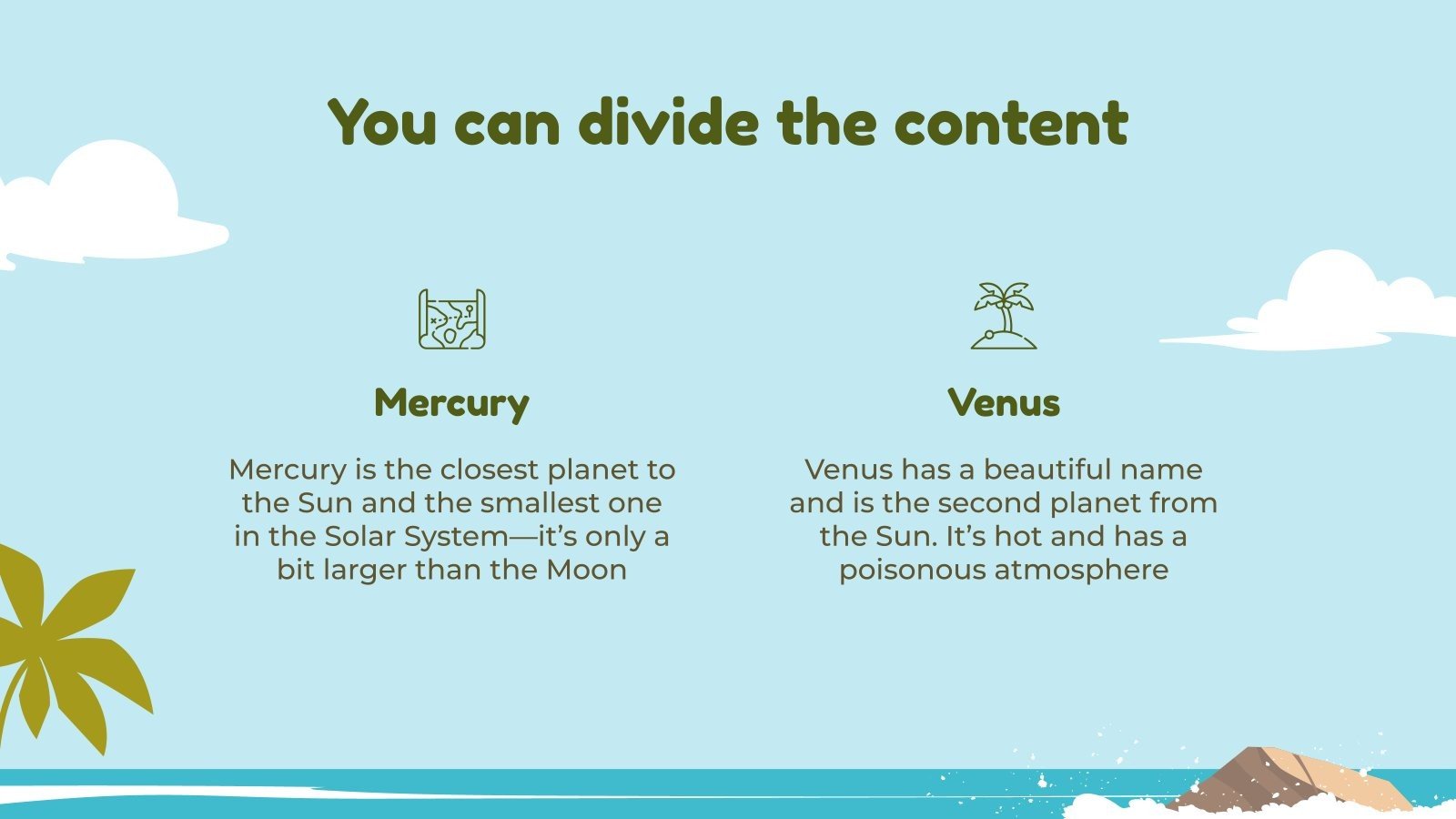 You can divide the content

Mercury

Mercury is the closest planet to the Sun and the smallest one in the Solar System—it's only a bit larger than the Moon

Venus

Venus has a beautiful name and is the second planet from the Sun. It's hot and has a poisonous atmosphere